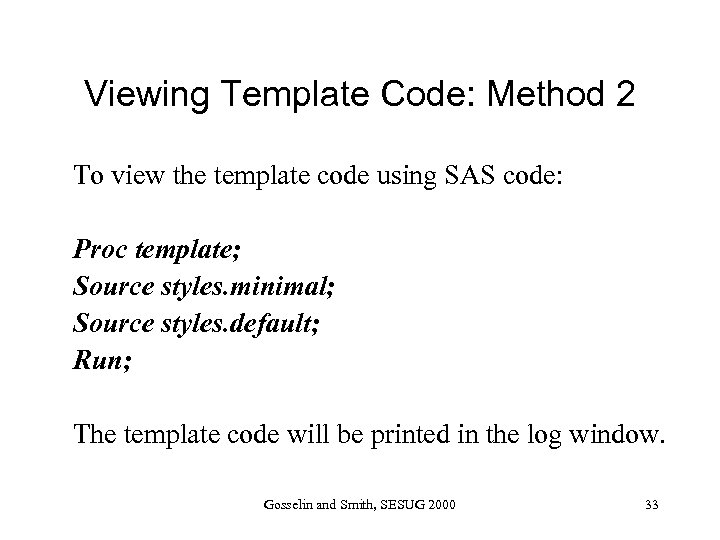 Viewing Template Code: Method 2

To view the template code using SAS code:

Proc template;
Source styles.minimal;
Source styles.default;
Run;

The template code will be printed in the log window.

Gosselin and Smith, SESUG 2000

33